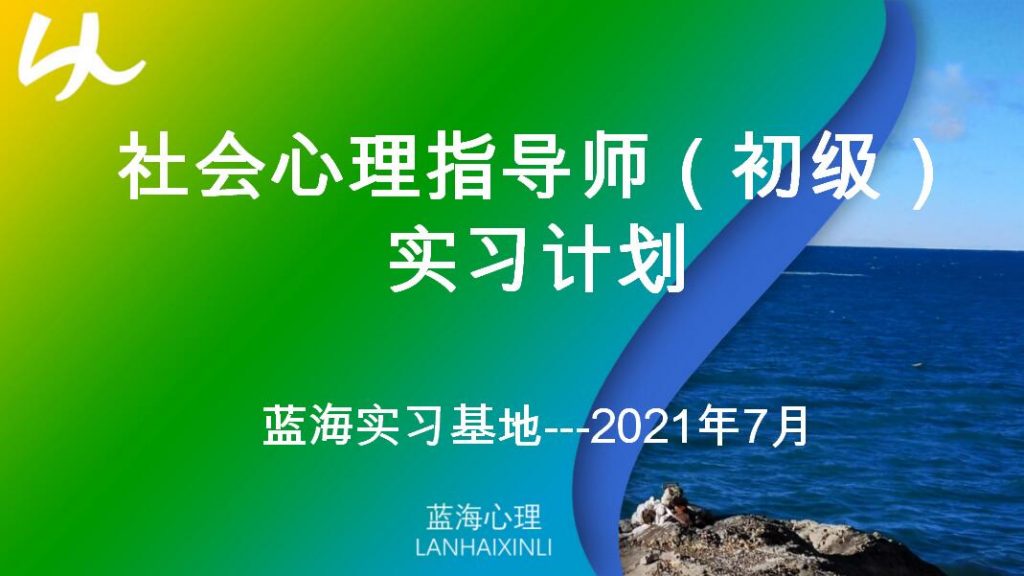 社会心理指导师（初级）
实习计划

蓝海实习基地---2021年7月

蓝海心理
LANHAIXINLI